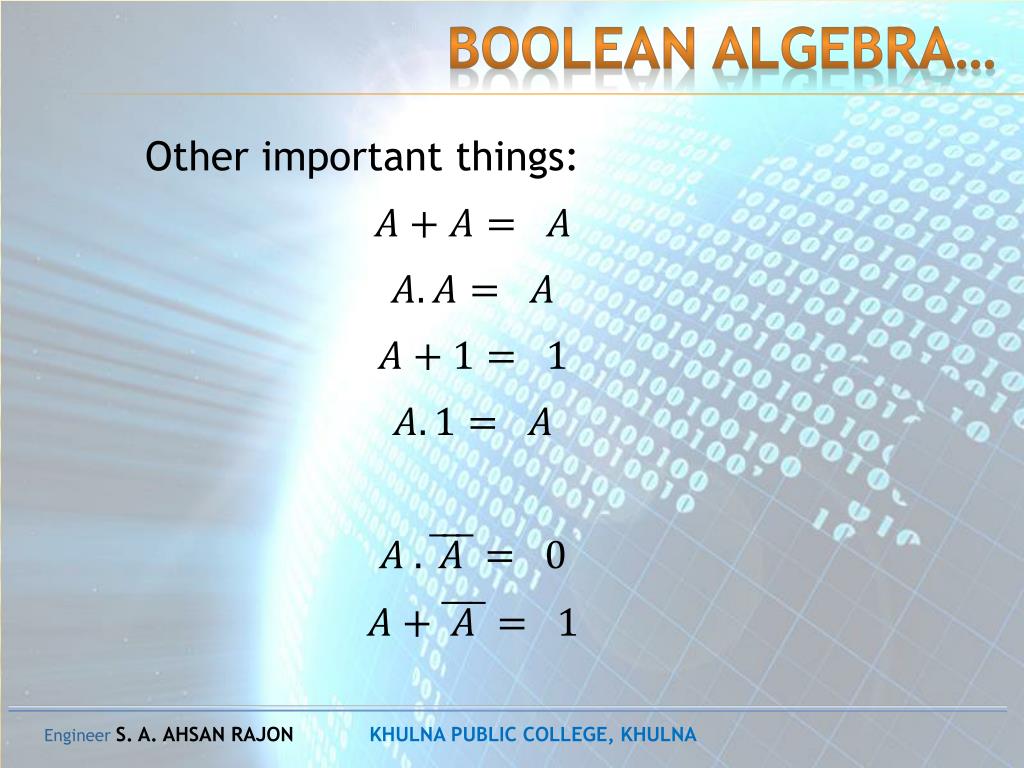 BOOLEAN ALGEBRA…

Other important things:

$A + A = A$

$A.A = A$

$A + 1 = 1$

$A.1 = A$

$A . \overline{A} = 0$

$A + \overline{A} = 1$

Engineer S. A. AHSAN RAJON

KHULNA PUBLIC COLLEGE, KHULNA